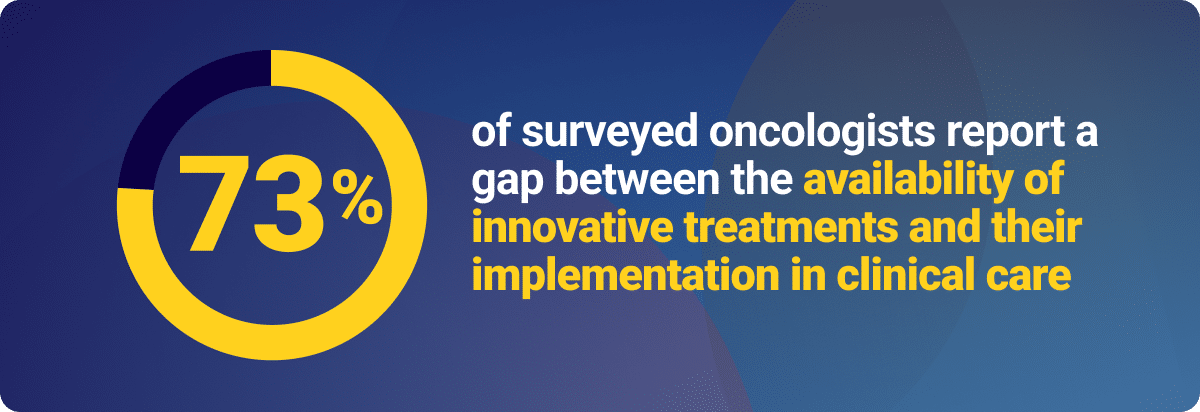 73%

of surveyed oncologists report a gap between the availability of innovative treatments and their implementation in clinical care